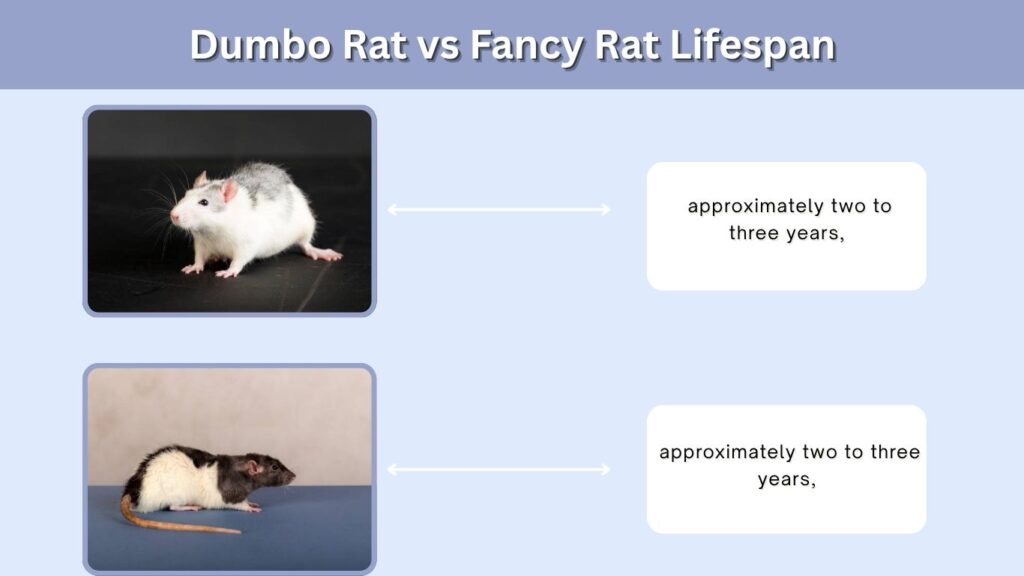 Dumbo Rat vs Fancy Rat Lifespan

approximately two to three years,

approximately two to three years,